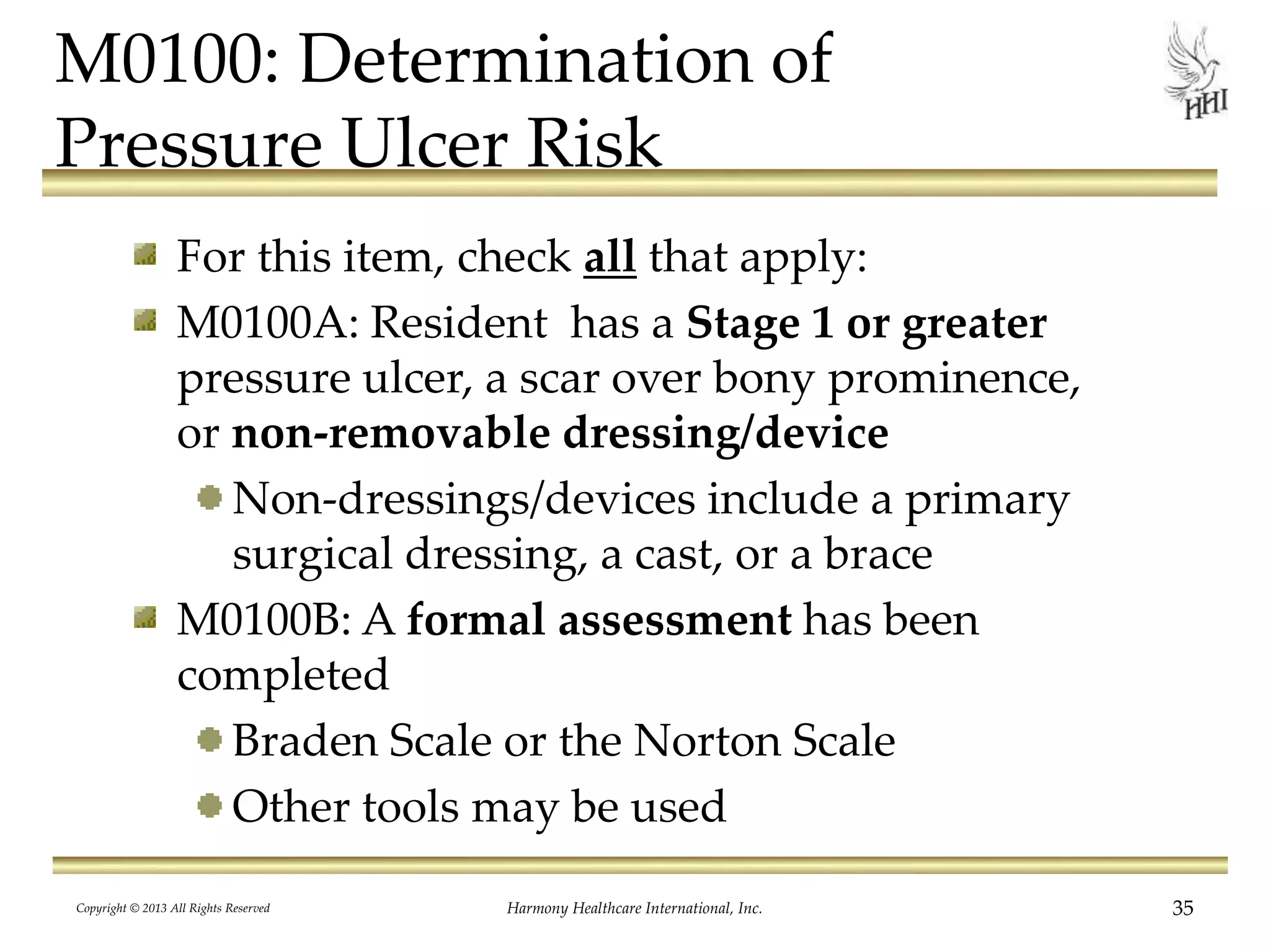 M0100: Determination of Pressure Ulcer Risk

HHI

For this item, check all that apply:

M0100A: Resident has a Stage 1 or greater pressure ulcer, a scar over bony prominence, or non-removable dressing/device

Non-dressings/devices include a primary surgical dressing, a cast, or a brace

M0100B: A formal assessment has been completed

Braden Scale or the Norton Scale

Other tools may be used

Copyright © 2013 All Rights Reserved

Harmony Healthcare International, Inc.

35